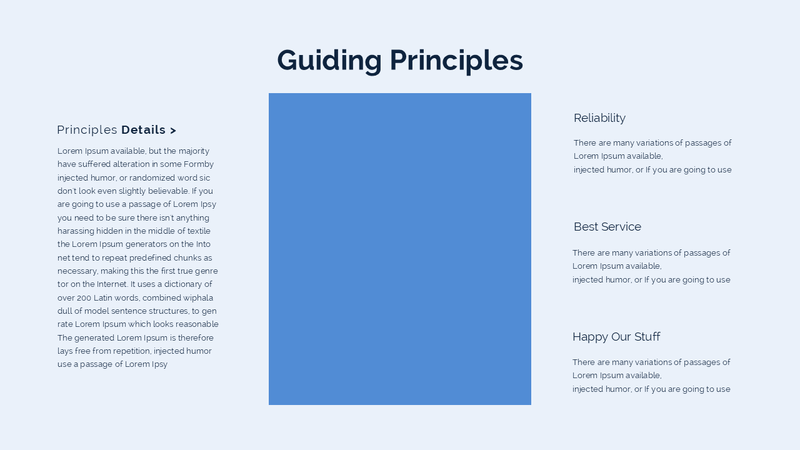 Guiding Principles

Principles Details >

Lorem Ipsum available, but the majority have suffered alteration in some Formby injected humor, or randomized word sic don't look even slightly believable. If you are going to use a passage of Lorem Ipsy you need to be sure there isn't anything harassing hidden in the middle of textile the Lorem Ipsum generators on the Into net tend to repeat predefined chunks as necessary, making this the first true genre tor on the Internet. It uses a dictionary of over 200 Latin words, combined wiphala dull of model sentence structures, to gen rate Lorem Ipsum which looks reasonable The generated Lorem Ipsum is therefore lays free from repetition, injected humor use a passage of Lorem Ipsy

Reliability

There are many variations of passages of Lorem Ipsum available,
injected humor, or If you are going to use

Best Service

There are many variations of passages of Lorem Ipsum available,
injected humor, or If you are going to use

Happy Our Stuff

There are many variations of passages of Lorem Ipsum available,
injected humor, or If you are going to use